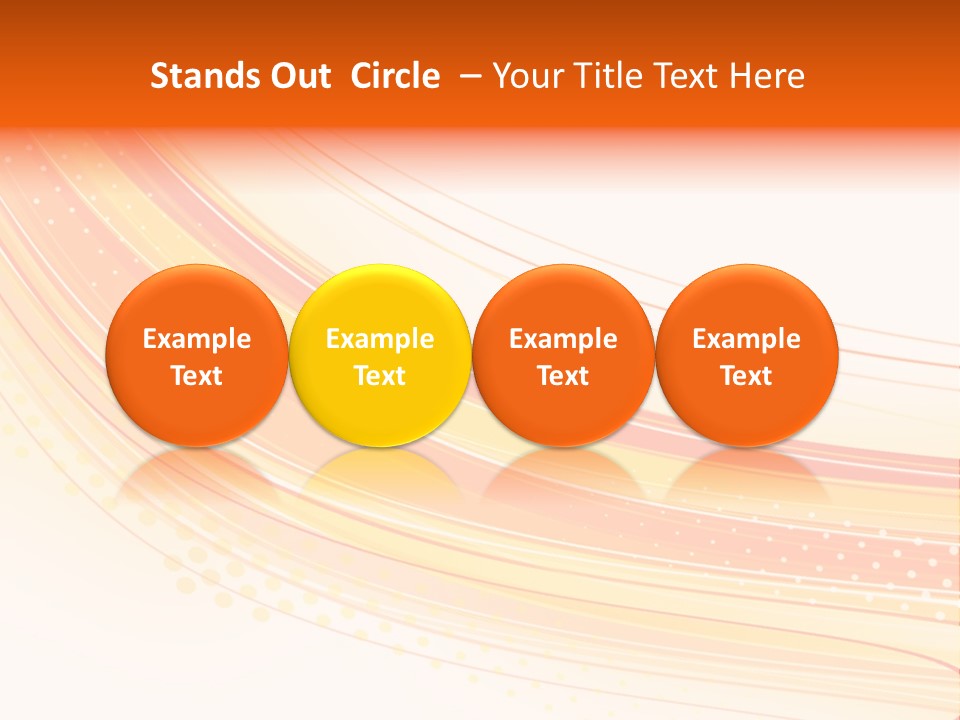 Stands Out Circle – Your Title Text Here

Example Text

Example Text

Example Text

Example Text